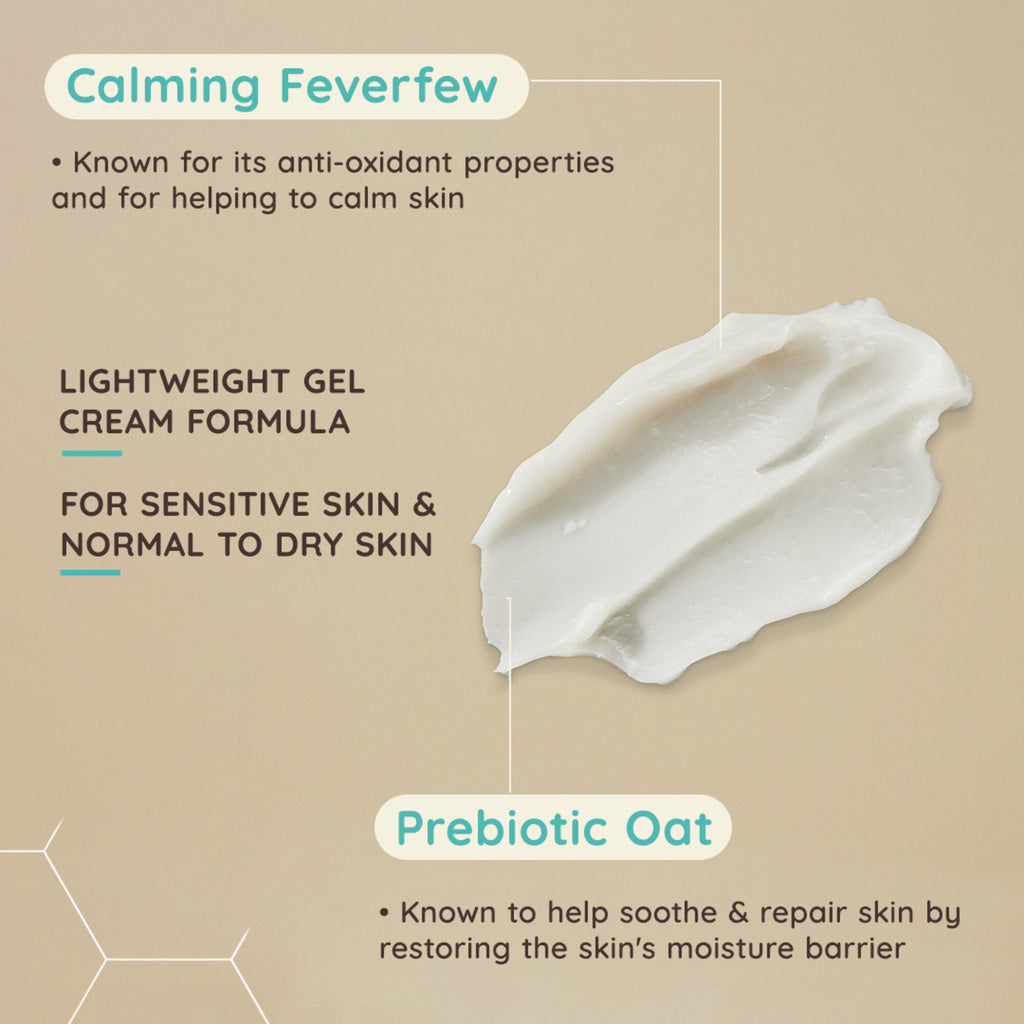 Calming Feverfew

• Known for its anti-oxidant properties and for helping to calm skin

LIGHTWEIGHT GEL CREAM FORMULA

FOR SENSITIVE SKIN & NORMAL TO DRY SKIN

Prebiotic Oat

• Known to help soothe & repair skin by restoring the skin's moisture barrier